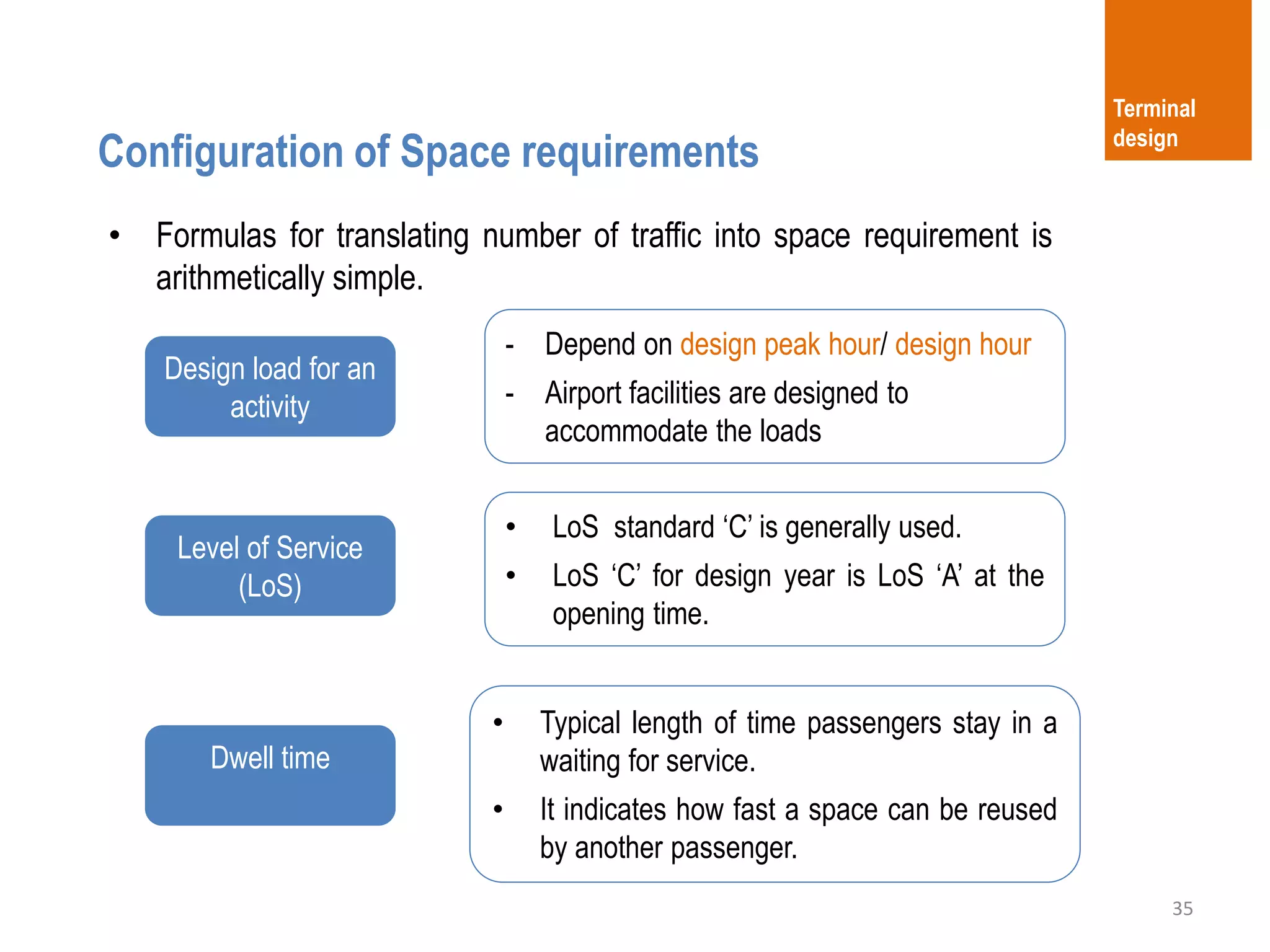 Terminal design

Configuration of Space requirements

• Formulas for translating number of traffic into space requirement is arithmetically simple.

Design load for an activity

- Depend on design peak hour/ design hour
- Airport facilities are designed to accommodate the loads

Level of Service (LoS)

• LoS standard ‘C’ is generally used.
• LoS ‘C’ for design year is LoS ‘A’ at the opening time.

Dwell time

• Typical length of time passengers stay in a waiting for service.
• It indicates how fast a space can be reused by another passenger.

35